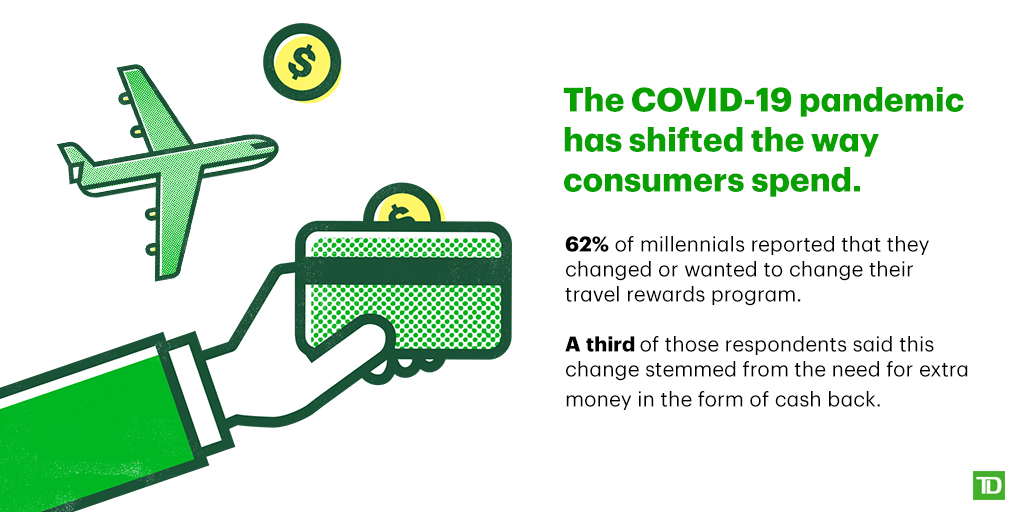 $
$

The COVID-19 pandemic has shifted the way consumers spend.

62% of millennials reported that they changed or wanted to change their travel rewards program.

A third of those respondents said this change stemmed from the need for extra money in the form of cash back.

TD